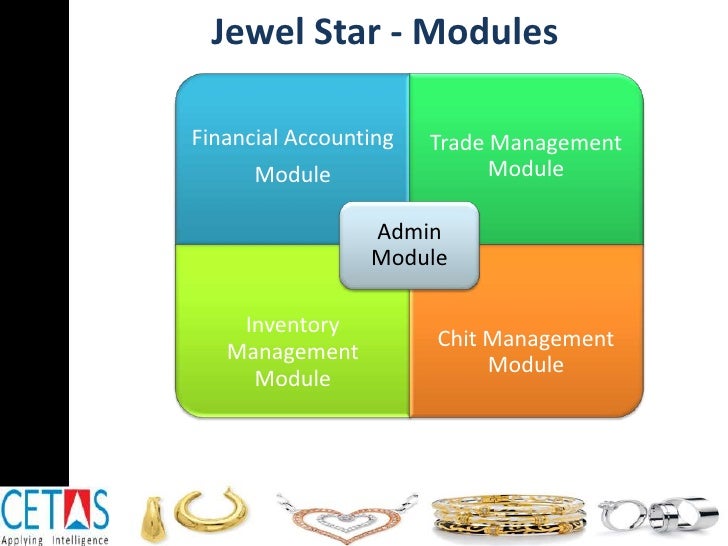 Jewel Star - Modules

Financial Accounting Module

Trade Management Module

Admin Module

Inventory Management Module

Chit Management Module

CETAS
Applying Intelligence